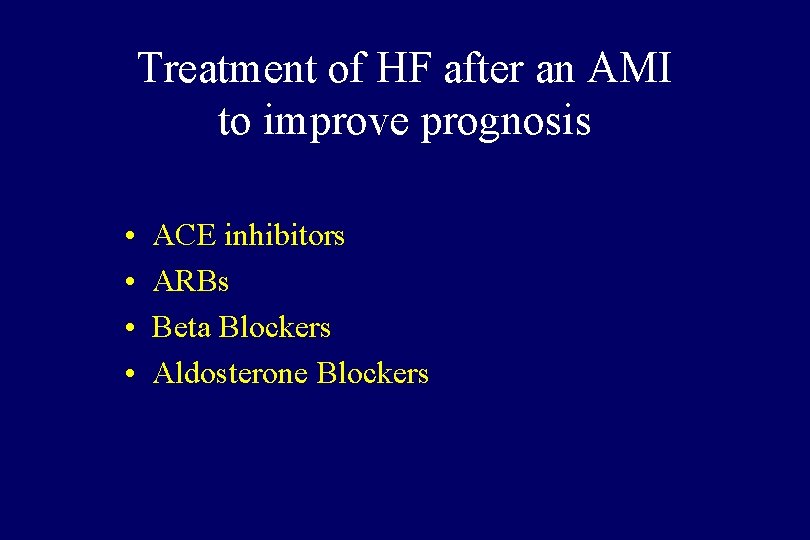 Treatment of HF after an AMI to improve prognosis

• ACE inhibitors
• ARBs
• Beta Blockers
• Aldosterone Blockers